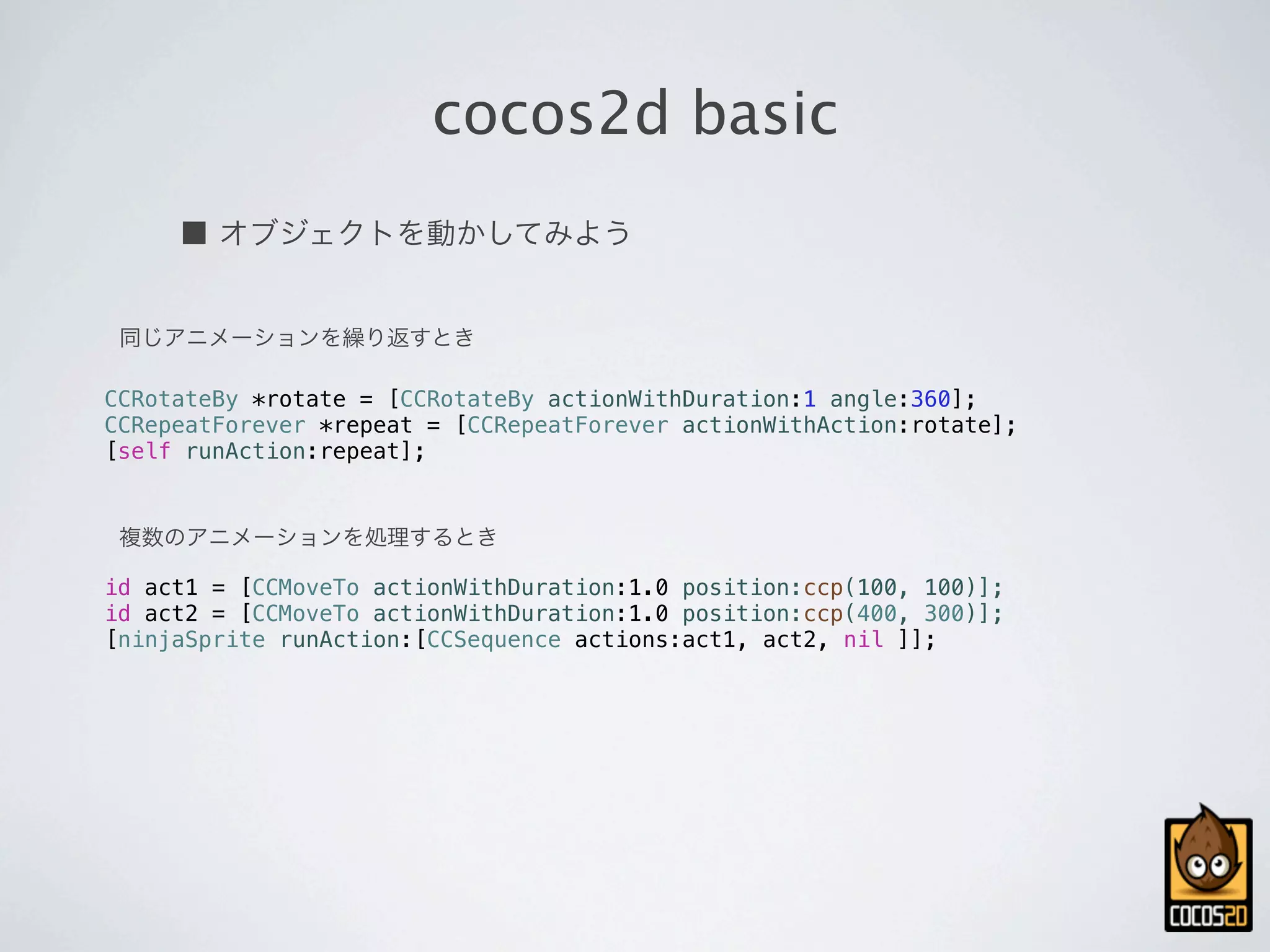 cocos2d basic

■ オブジェクトを動かしてみよう

同じアニメーションを繰り返すとき

CCRotateBy *rotate = [CCRotateBy actionWithDuration:1 angle:360];
CCRepeatForever *repeat = [CCRepeatForever actionWithAction:rotate];
[self runAction:repeat];

複数のアニメーションを処理するとき

id act1 = [CCMoveTo actionWithDuration:1.0 position:ccp(100, 100)];
id act2 = [CCMoveTo actionWithDuration:1.0 position:ccp(400, 300)];
[ninjaSprite runAction:[CCSequence actions:act1, act2, nil ]];

COCOS2D